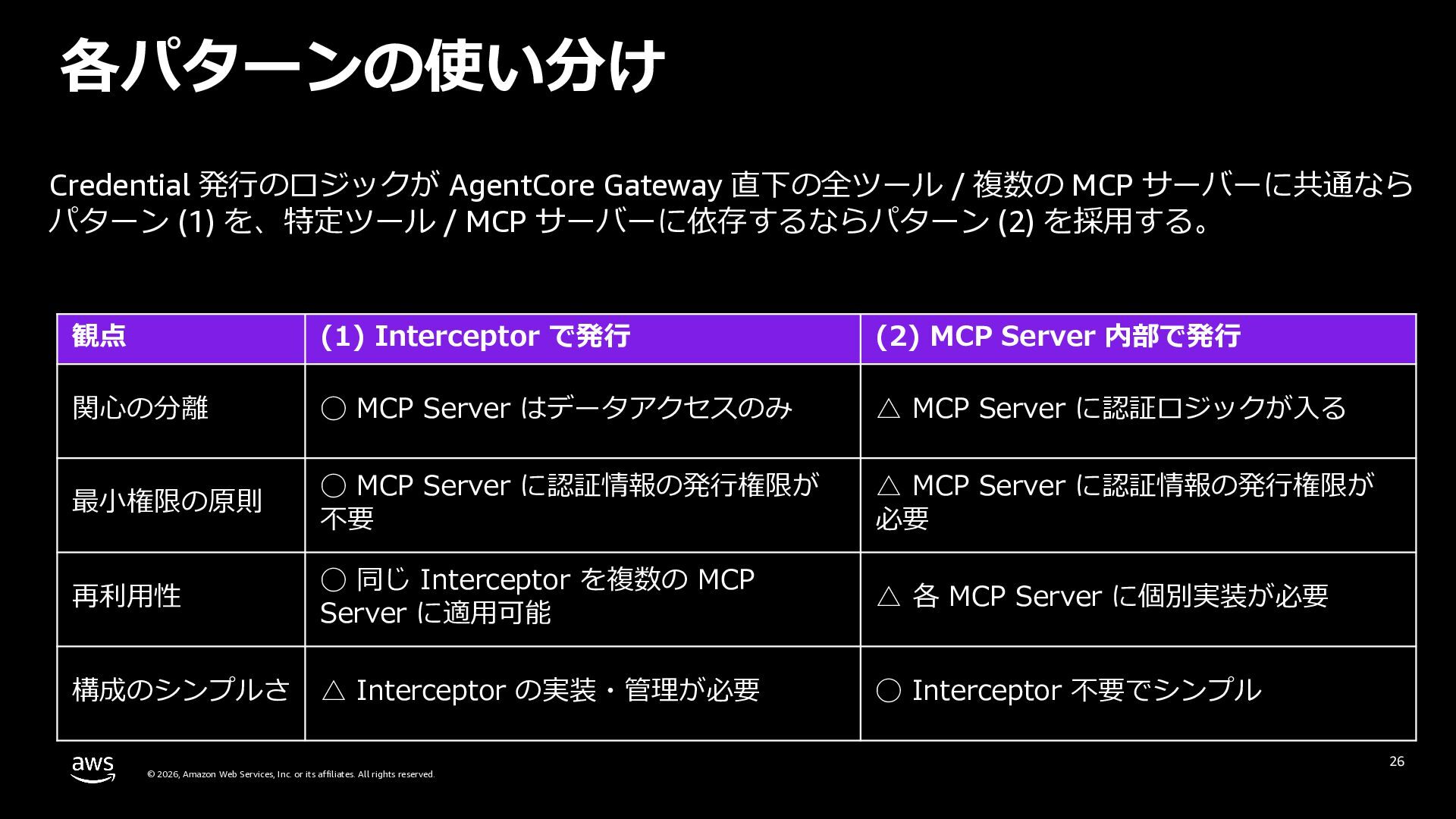 各パターンの使い分け

Credential 発行のロジックが AgentCore Gateway 直下の全ツール / 複数の MCP サーバーに共通ならパターン (1) を、特定ツール / MCP サーバーに依存するならパターン (2) を採用する。

| 観点 | (1) Interceptor で発行 | (2) MCP Server 内部で発行 |
|---|---|---|
| 関心の分離 | ○ MCP Server はデータアクセスのみ | △ MCP Server に認証ロジックが入る |
| 最小権限の原則 | ○ MCP Server に認証情報の発行権限が不要 | △ MCP Server に認証情報の発行権限が必要 |
| 再利用性 | ○ 同じ Interceptor を複数の MCP Server に適用可能 | △ 各 MCP Server に個別実装が必要 |
| 構成のシンプルさ | △ Interceptor の実装・管理が必要 | ○ Interceptor 不要でシンプル |

aws

© 2026, Amazon Web Services, Inc. or its affiliates. All rights reserved.

26